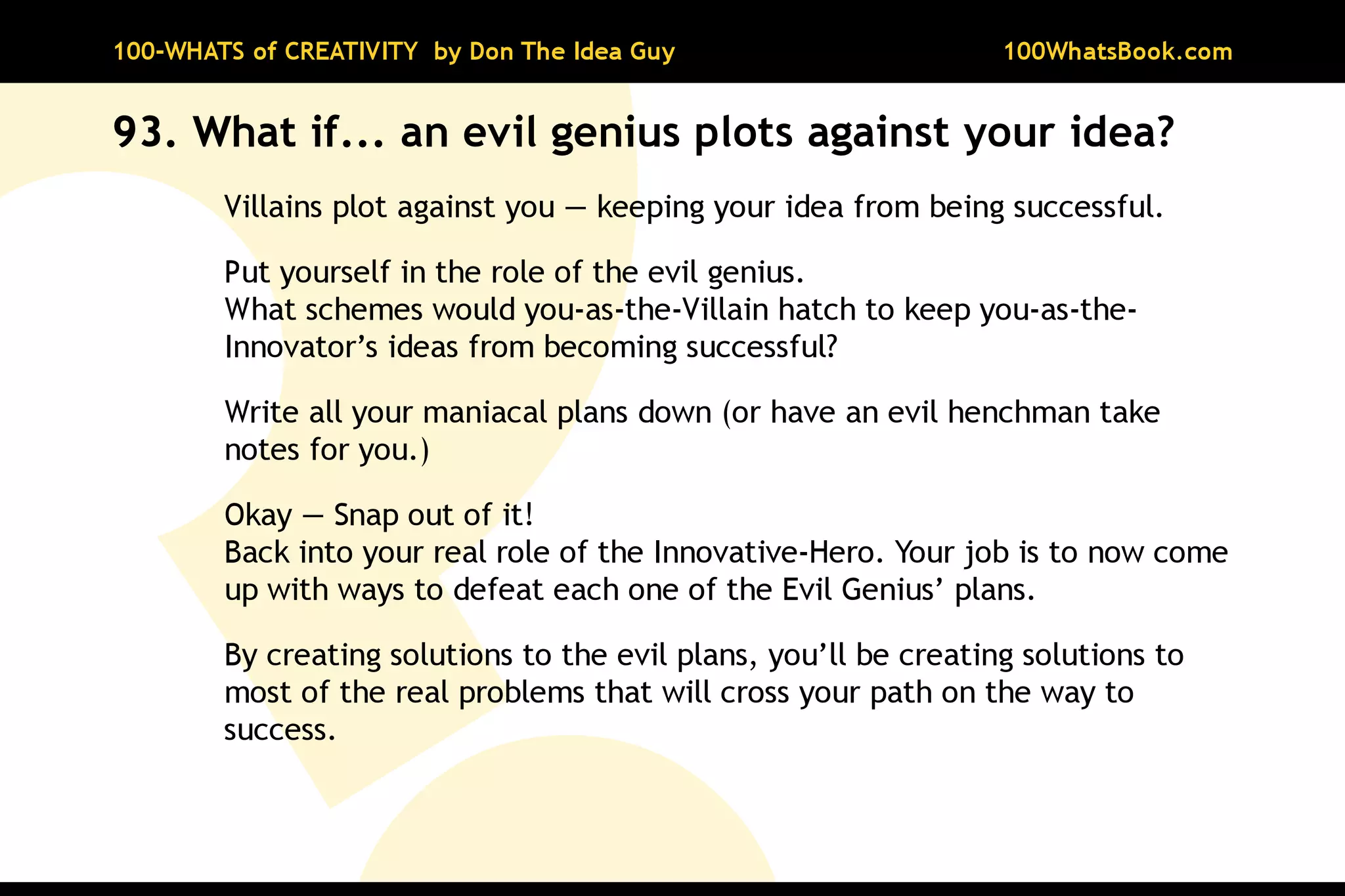 100-WHATS of CREATIVITY by Don The Idea Guy

100WhatsBook.com

93. What if... an evil genius plots against your idea?

Villains plot against you — keeping your idea from being successful.

Put yourself in the role of the evil genius.
What schemes would you-as-the-Villain hatch to keep you-as-the-Innovator’s ideas from becoming successful?

Write all your maniacal plans down (or have an evil henchman take notes for you.)

Okay — Snap out of it!
Back into your real role of the Innovative-Hero. Your job is to now come up with ways to defeat each one of the Evil Genius’ plans.

By creating solutions to the evil plans, you’ll be creating solutions to most of the real problems that will cross your path on the way to success.